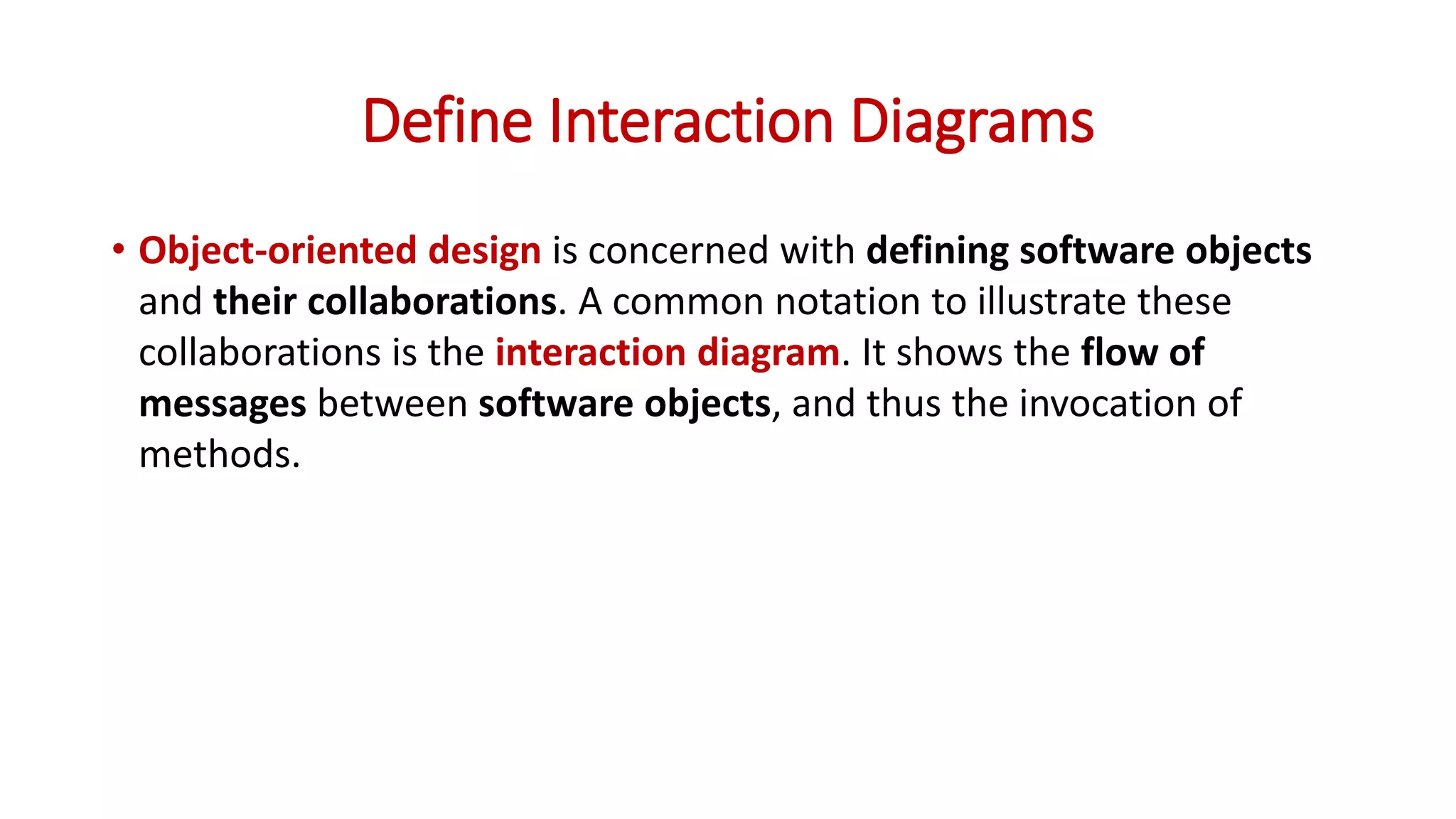 Define Interaction Diagrams

• Object-oriented design is concerned with defining software objects and their collaborations. A common notation to illustrate these collaborations is the interaction diagram. It shows the flow of messages between software objects, and thus the invocation of methods.